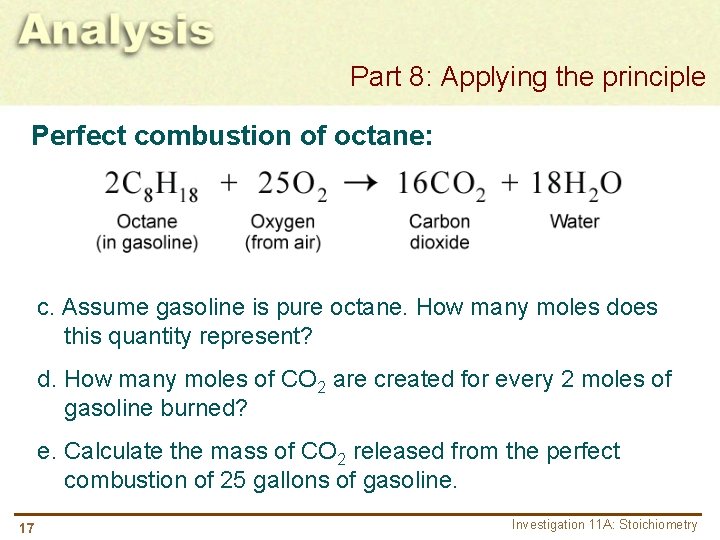 Analysis

Part 8: Applying the principle

Perfect combustion of octane:

$2C_8H_{18} + 25O_2 \rightarrow 16CO_2 + 18H_2O$

Octane (in gasoline) Oxygen (from air) Carbon dioxide Water

c. Assume gasoline is pure octane. How many moles does this quantity represent?

d. How many moles of $CO_2$ are created for every 2 moles of gasoline burned?

e. Calculate the mass of $CO_2$ released from the perfect combustion of 25 gallons of gasoline.

17

Investigation 11A: Stoichiometry